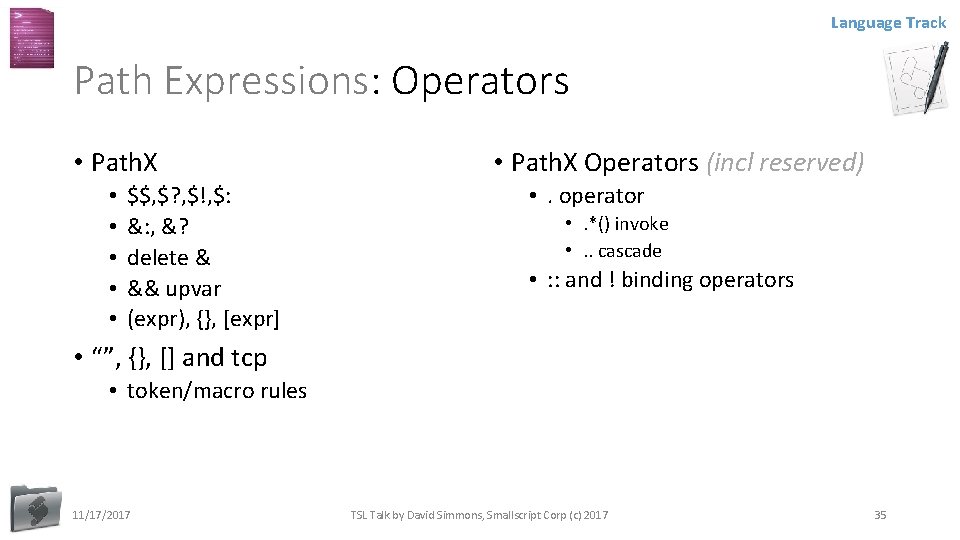 Language Track

Path Expressions: Operators

• PathX
  • \$\$,\$?,\$!,\$:
  • &:, &?
  • delete &
  • && upvar
  • (expr), {}, [expr]
• “”, {}, [] and tcp
  • token/macro rules

• PathX Operators (incl reserved)
  • . operator
    • .*() invoke
    • .. cascade
  • :: and ! binding operators

11/17/2017

TSL Talk by David Simmons, Smallscript Corp (c) 2017

35